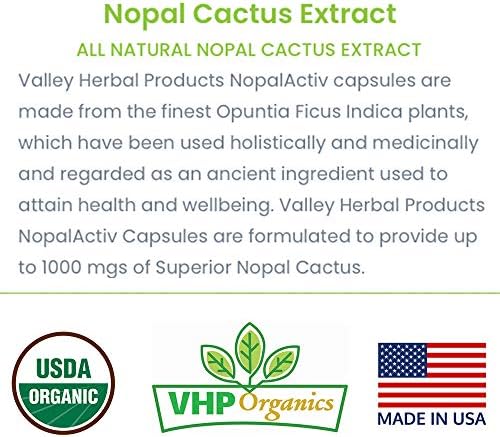 Nopal Cactus Extract

ALL NATURAL NOPAL CACTUS EXTRACT

Valley Herbal Products NopalActiv capsules are made from the finest Opuntia Ficus Indica plants, which have been used holistically and medicinally and regarded as an ancient ingredient used to attain health and wellbeing. Valley Herbal Products NopalActiv Capsules are formulated to provide up to 1000 mgs of Superior Nopal Cactus.

USDA ORGANIC

VHP Organics

MADE IN USA